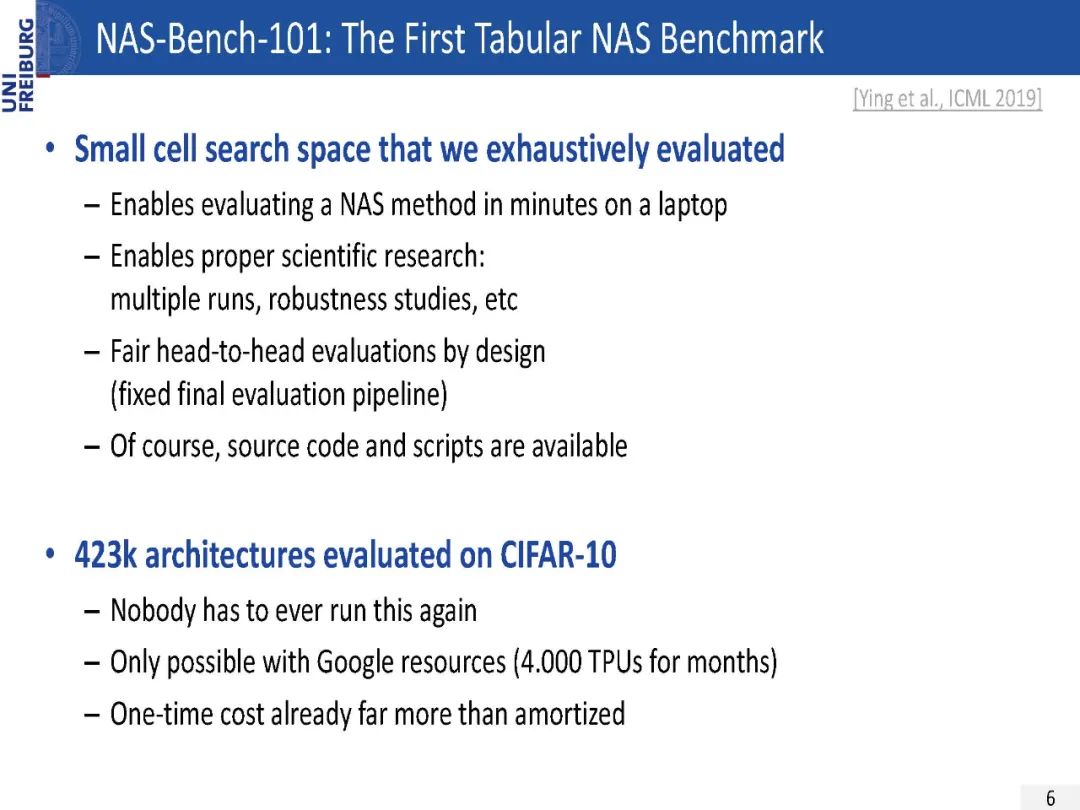 UNI FREIBURG

NAS-Bench-101: The First Tabular NAS Benchmark

[Ying et al., ICML 2019]

• Small cell search space that we exhaustively evaluated
– Enables evaluating a NAS method in minutes on a laptop
– Enables proper scientific research: multiple runs, robustness studies, etc
– Fair head-to-head evaluations by design (fixed final evaluation pipeline)
– Of course, source code and scripts are available

• 423k architectures evaluated on CIFAR-10
– Nobody has to ever run this again
– Only possible with Google resources (4.000 TPUs for months)
– One-time cost already far more than amortized

6